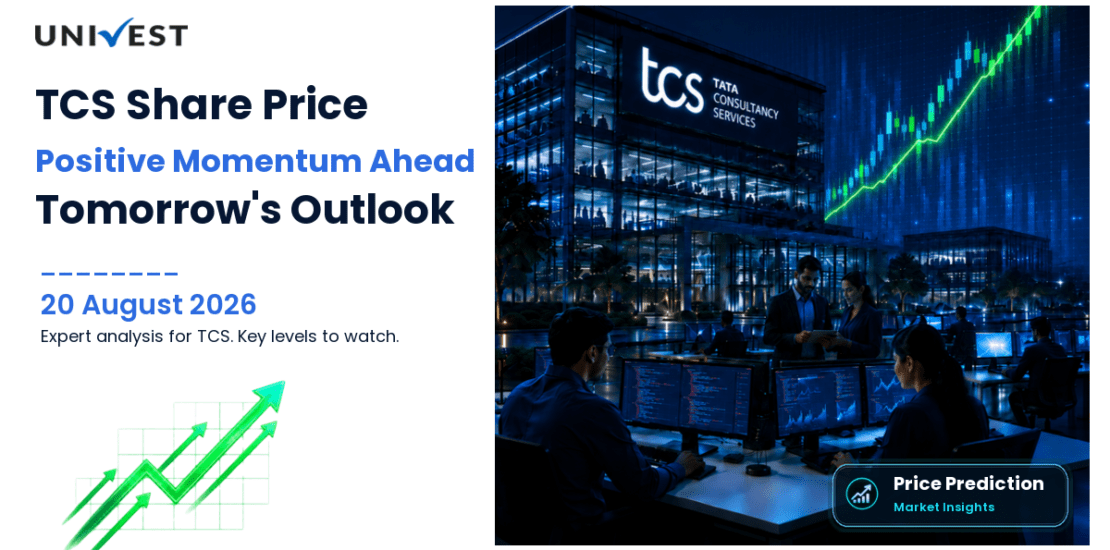 UNIVEST

TCS Share Price
Positive Momentum Ahead
Tomorrow's Outlook

20 August 2026
Expert analysis for TCS. Key levels to watch.

tcs TATA CONSULTANCY SERVICES

Price Prediction
Market Insights